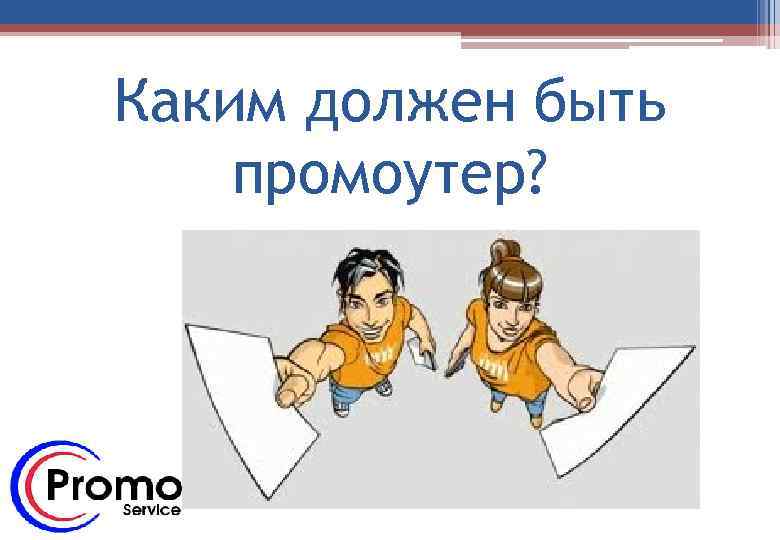 Каким должен быть промоутер?

Promo
Service